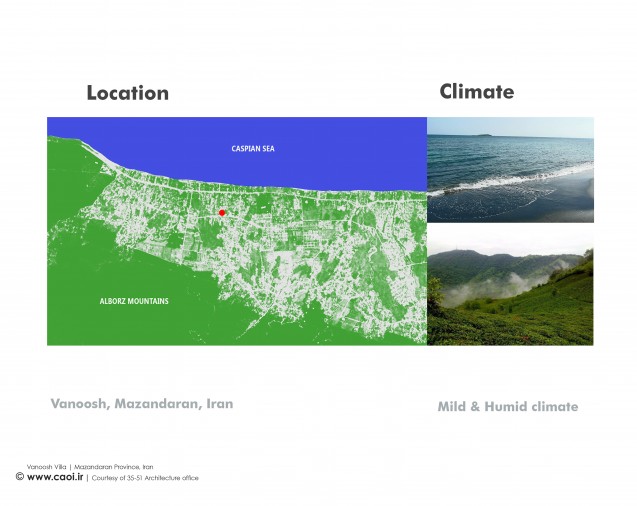 Location

Climate

CASPIAN SEA

ALBORZ MOUNTAINS

Vanoosh, Mazandaran, Iran

Mild & Humid climate

Vanoosh Villa | Mazandaran Province, Iran
© www.caoi.ir | Courtesy of 35-51 Architecture office